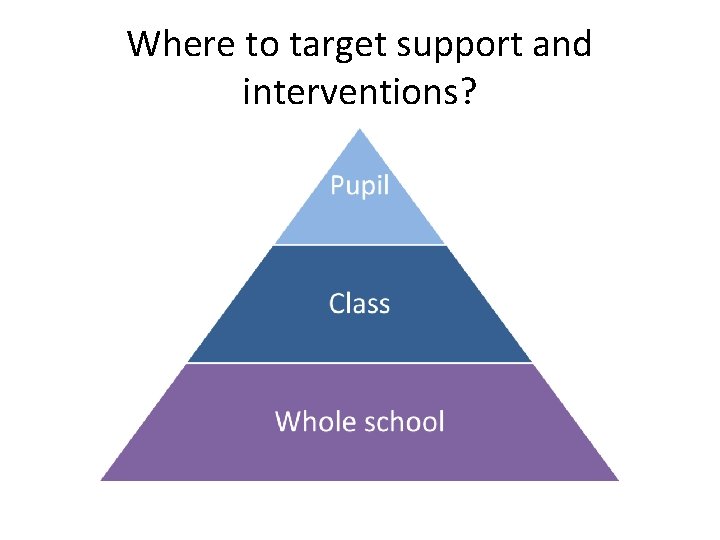 Where to target support and interventions?

Pupil

Class

Whole school